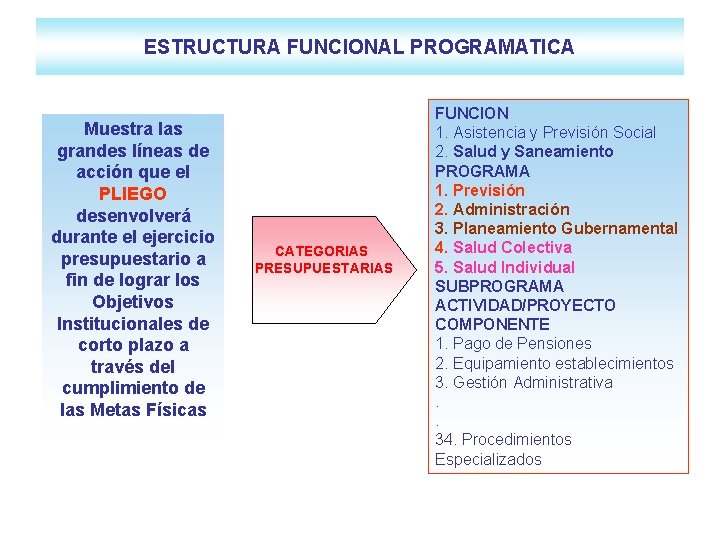 ESTRUCTURA FUNCIONAL PROGRAMATICA

Muestra las grandes líneas de acción que el PLIEGO desenvolverá durante el ejercicio presupuestario a fin de lograr los Objetivos Institucionales de corto plazo a través del cumplimiento de las Metas Físicas

CATEGORIAS PRESUPUESTARIAS

FUNCION
1. Asistencia y Previsión Social
2. Salud y Saneamiento
PROGRAMA
1. Previsión
2. Administración
3. Planeamiento Gubernamental
4. Salud Colectiva
5. Salud Individual
SUBPROGRAMA
ACTIVIDAD/PROYECTO
COMPONENTE
1. Pago de Pensiones
2. Equipamiento establecimientos
3. Gestión Administrativa
.
.
34. Procedimientos Especializados